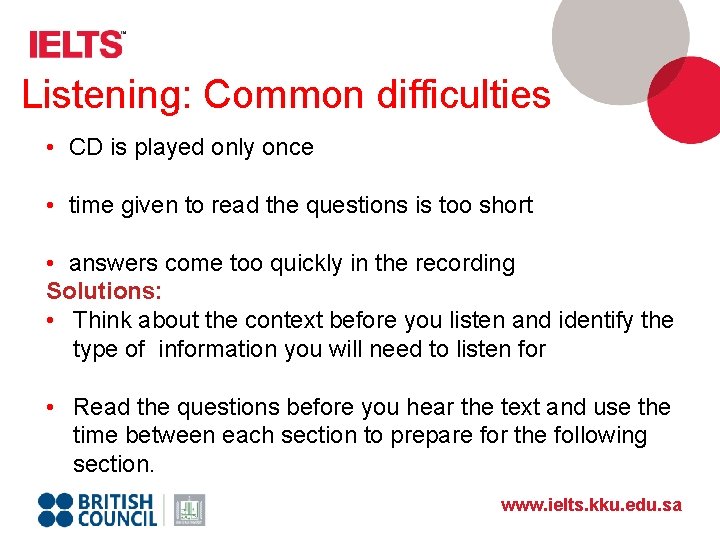 IELTS™

Listening: Common difficulties

• CD is played only once

• time given to read the questions is too short

• answers come too quickly in the recording

Solutions:

• Think about the context before you listen and identify the type of information you will need to listen for

• Read the questions before you hear the text and use the time between each section to prepare for the following section.

BRITISH COUNCIL

www.ielts.kku.edu.sa